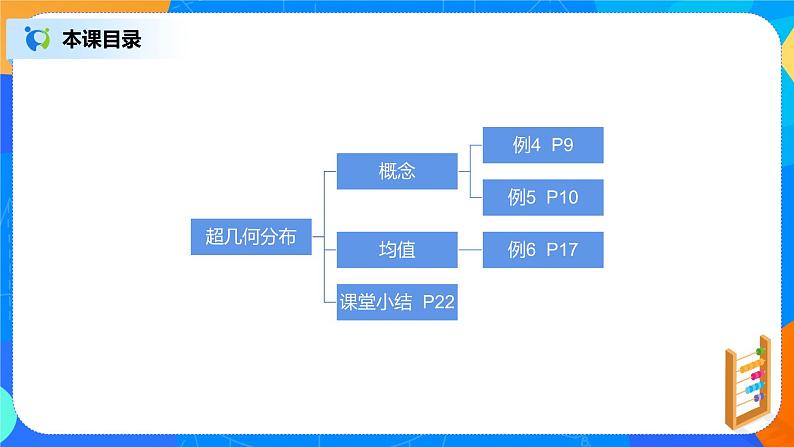 本课目录

超几何分布

概念

例4 P9

例5 P10

均值

例6 P17

课堂小结 P22